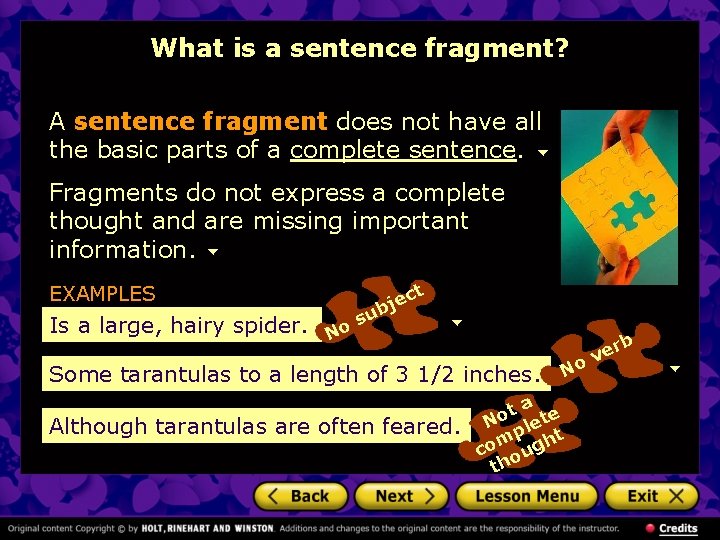 What is a sentence fragment?

A sentence fragment does not have all the basic parts of a complete sentence.

Fragments do not express a complete thought and are missing important information.

EXAMPLES

Is a large, hairy spider. No subject

Some tarantulas to a length of 3 1/2 inches. No verb

Although tarantulas are often feared. Not a complete thought

Back Next Lesson Menu Exit

Original content Copyright © by HOLT, RINEHART AND WINSTON. Additions and changes to the original content are the responsibility of the instructor. Credits